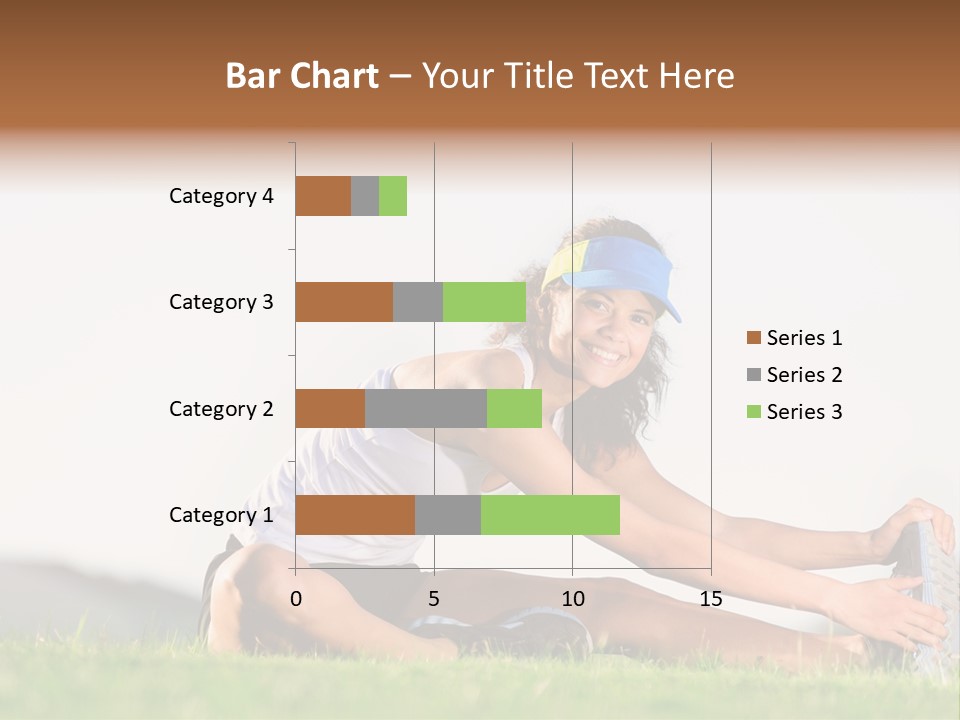 Bar Chart – Your Title Text Here

Category 4
Category 3
Category 2
Category 1

0
5
10
15

Series 1
Series 2
Series 3